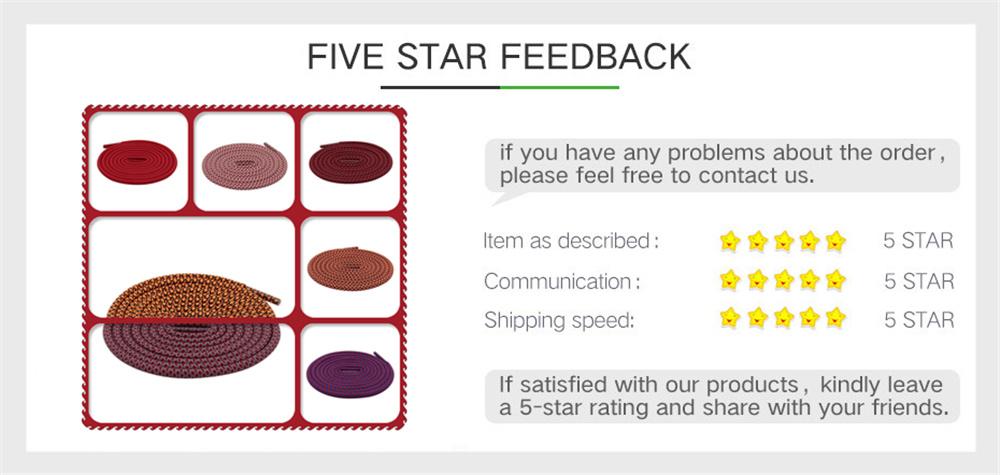 FIVE STAR FEEDBACK

if you have any problems about the order, please feel free to contact us.

Item as described: 5 STAR
Communication: 5 STAR
Shipping speed: 5 STAR

If satisfied with our products, kindly leave a 5-star rating and share with your friends.